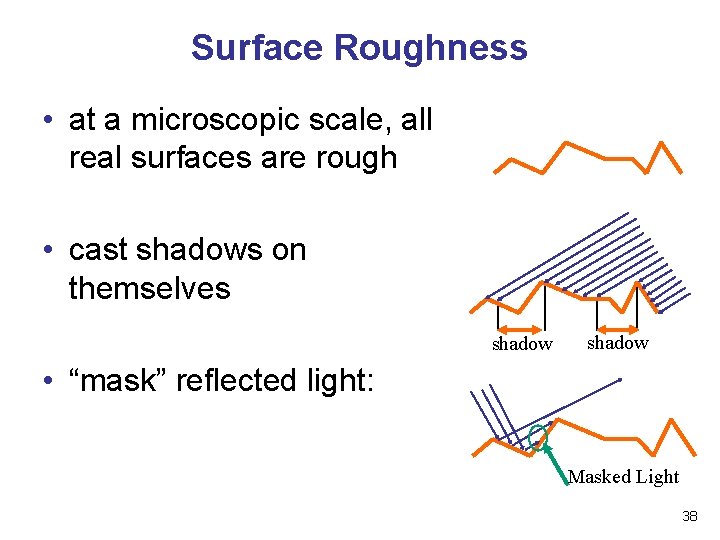 Surface Roughness

• at a microscopic scale, all real surfaces are rough

• cast shadows on themselves

• “mask” reflected light:

shadow

shadow

Masked Light

38